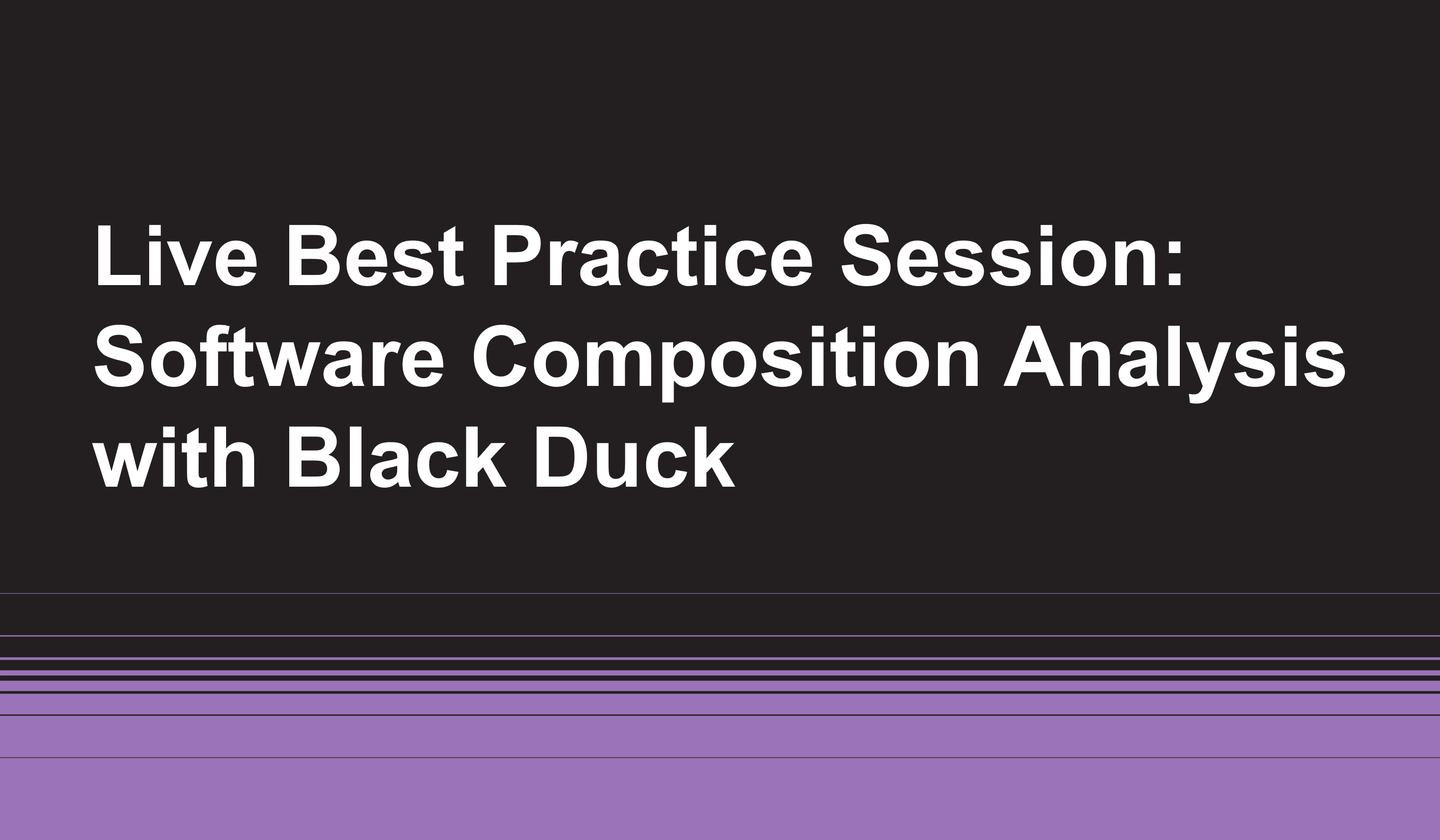 Live Best Practice Session: Software Composition Analysis with Black Duck